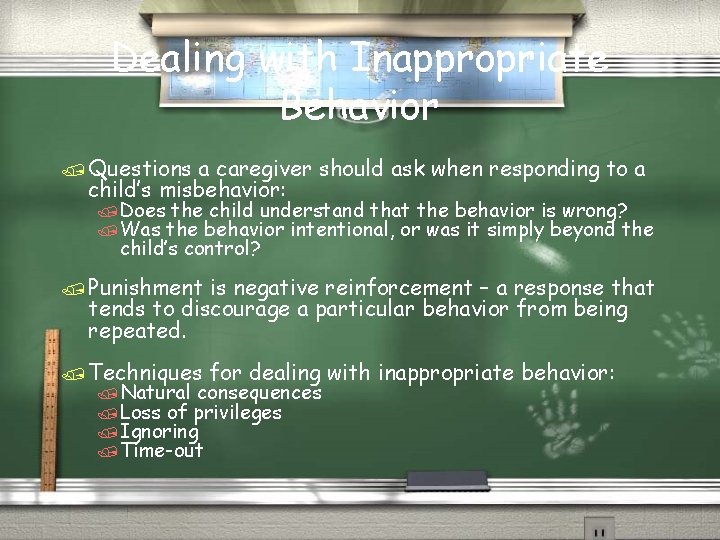 Dealing with Inappropriate Behavior

Questions a caregiver should ask when responding to a child's misbehavior:

Does the child understand that the behavior is wrong?

Was the behavior intentional, or was it simply beyond the child's control?

Punishment is negative reinforcement – a response that tends to discourage a particular behavior from being repeated.

Techniques for dealing with inappropriate behavior:

Natural consequences

Loss of privileges

Ignoring

Time-out